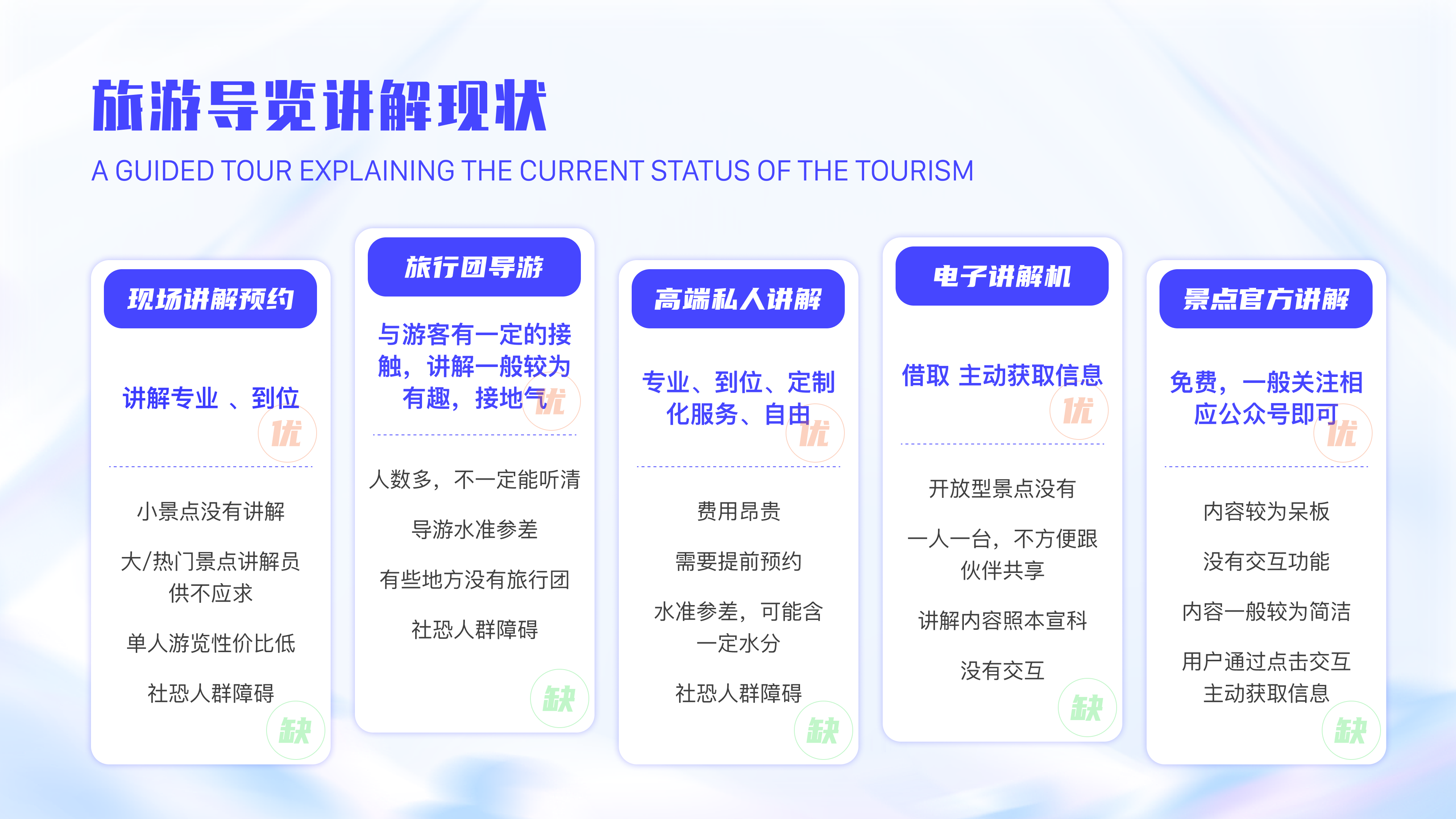 旅游导览讲解现状

A GUIDED TOUR EXPLAINING THE CURRENT STATUS OF THE TOURISM

现场讲解预约

讲解专业 、到位

优

小景点没有讲解

大/热门景点讲解员供不应求

单人游览性价比低

社恐人群障碍

缺

旅行团导游

与游客有一定的接触，讲解一般较为有趣，接地气

优

人数多，不一定能听清

导游水准参差

有些地方没有旅行团

社恐人群障碍

缺

高端私人讲解

专业、到位、定制化服务、自由

优

费用昂贵

需要提前预约

水准参差，可能含一定水分

社恐人群障碍

缺

电子讲解机

借取 主动获取信息

优

开放型景点没有

一人一台，不方便跟伙伴共享

讲解内容照本宣科

没有交互

缺

景点官方讲解

免费，一般关注相应公众号即可

优

内容较为呆板

没有交互功能

内容一般较为简洁

用户通过点击交互主动获取信息

缺